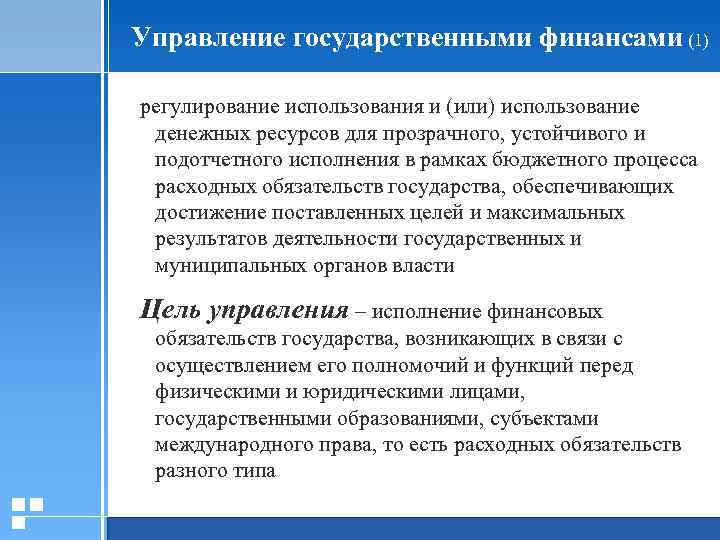 Управление государственными финансами (1)

регулирование использования и (или) использование денежных ресурсов для прозрачного, устойчивого и подотчетного исполнения в рамках бюджетного процесса расходных обязательств государства, обеспечивающих достижение поставленных целей и максимальных результатов деятельности государственных и муниципальных органов власти

Цель управления – исполнение финансовых обязательств государства, возникающих в связи с осуществлением его полномочий и функций перед физическими и юридическими лицами, государственными образованиями, субъектами международного права, то есть расходных обязательств разного типа